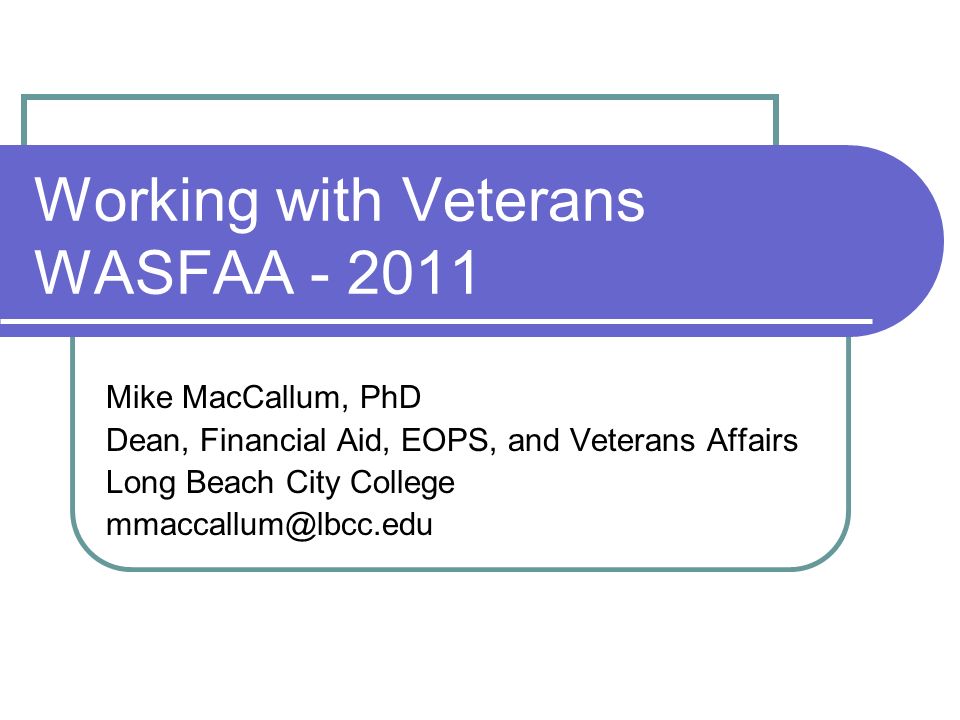 Working with Veterans
WASFAA - 2011

Mike MacCallum, PhD
Dean, Financial Aid, EOPS, and Veterans Affairs
Long Beach City College
mmaccallum@lbcc.edu